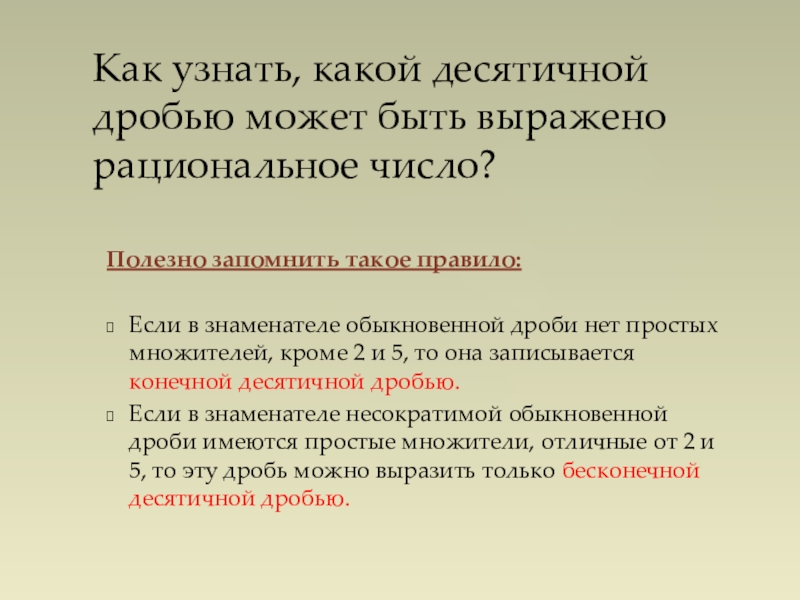 Как узнать, какой десятичной дробью может быть выражено рациональное число?

Полезно запомнить такое правило:

Если в знаменателе обыкновенной дроби нет простых множителей, кроме 2 и 5, то она записывается конечной десятичной дробью.

Если в знаменателе несократимой обыкновенной дроби имеются простые множители, отличные от 2 и 5, то эту дробь можно выразить только бесконечной десятичной дробью.